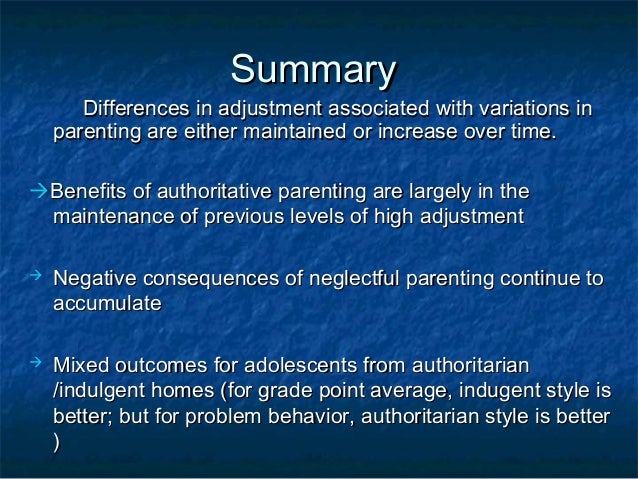 Summary

Differences in adjustment associated with variations in parenting are either maintained or increase over time.

→Benefits of authoritative parenting are largely in the maintenance of previous levels of high adjustment

→ Negative consequences of neglectful parenting continue to accumulate

→ Mixed outcomes for adolescents from authoritarian /indulgent homes (for grade point average, indugent style is better; but for problem behavior, authoritarian style is better )